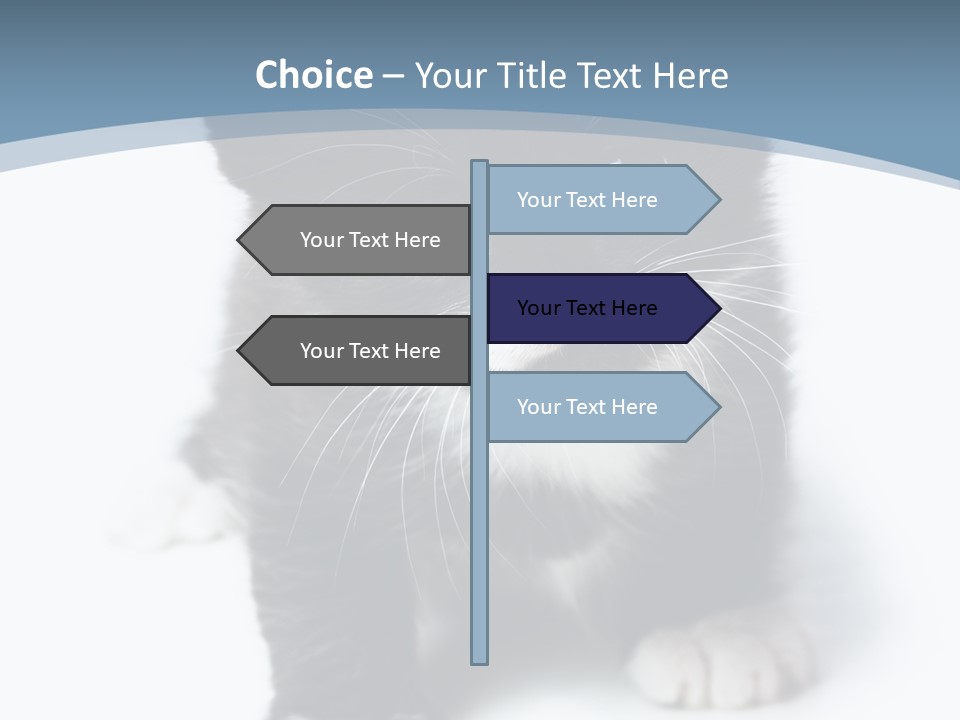 Choice – Your Title Text Here

Your Text Here

Your Text Here

Your Text Here

Your Text Here

Your Text Here